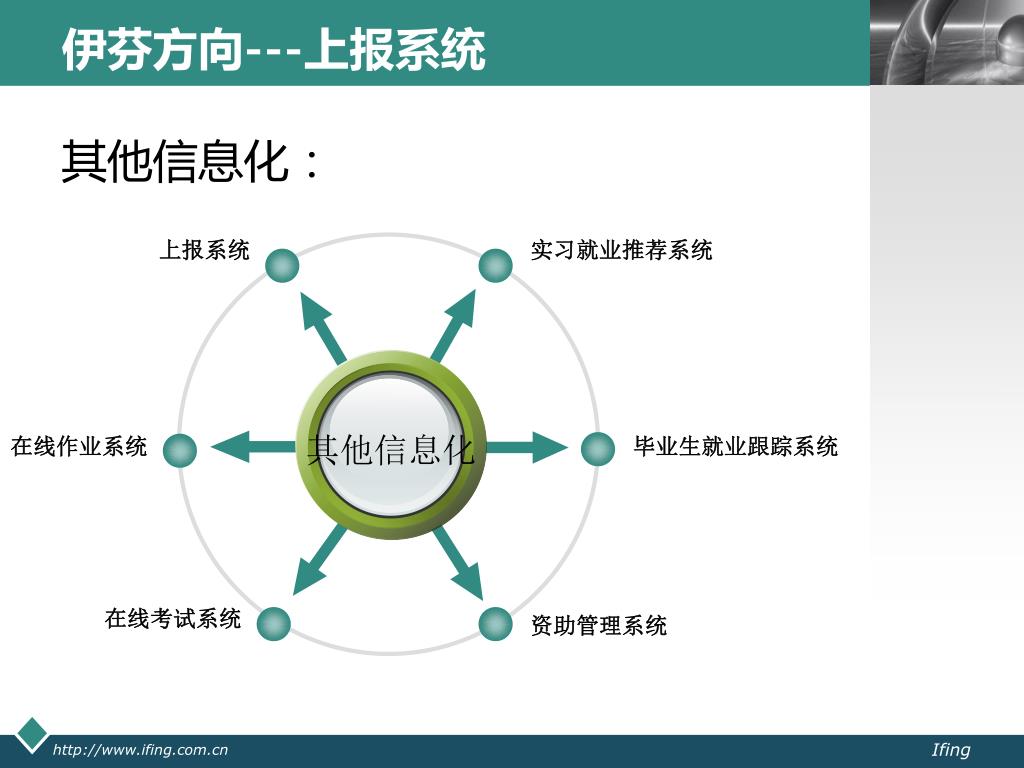 伊芬方向---上报系统

其他信息化：

上报系统

实习就业推荐系统

在线作业系统

其他信息化

毕业生就业跟踪系统

在线考试系统

资助管理系统

http://www.ifing.com.cn

Ifing